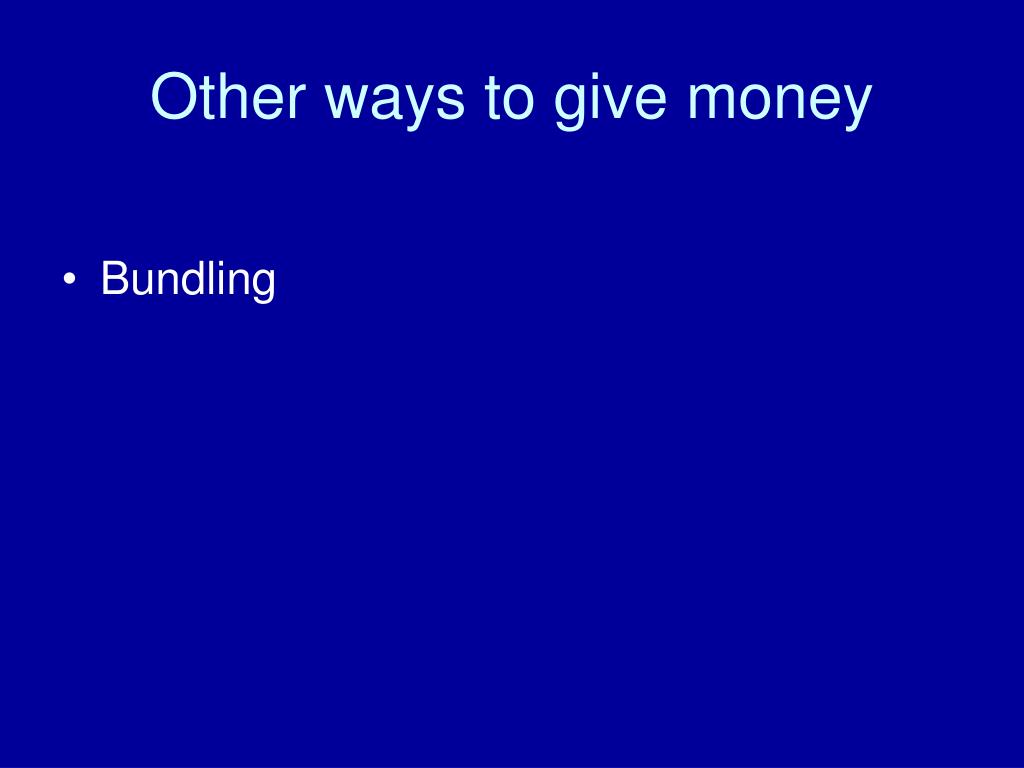 Other ways to give money

• Bundling